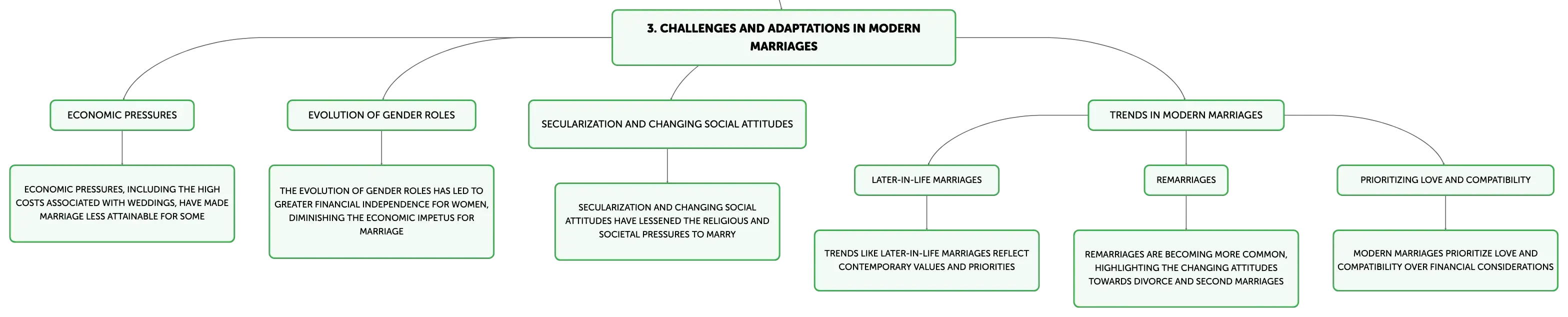 3. CHALLENGES AND ADAPTATIONS IN MODERN MARRIAGES

ECONOMIC PRESSURES

ECONOMIC PRESSURES, INCLUDING THE HIGH COSTS ASSOCIATED WITH WEDDINGS, HAVE MADE MARRIAGE LESS ATTAINABLE FOR SOME

EVOLUTION OF GENDER ROLES

THE EVOLUTION OF GENDER ROLES HAS LED TO GREATER FINANCIAL INDEPENDENCE FOR WOMEN, DIMINISHING THE ECONOMIC IMPETUS FOR MARRIAGE

SECULARIZATION AND CHANGING SOCIAL ATTITUDES

SECULARIZATION AND CHANGING SOCIAL ATTITUDES HAVE LESSENED THE RELIGIOUS AND SOCIETAL PRESSURES TO MARRY

TRENDS IN MODERN MARRIAGES

LATER-IN-LIFE MARRIAGES

TRENDS LIKE LATER-IN-LIFE MARRIAGES REFLECT CONTEMPORARY VALUES AND PRIORITIES

REMARRIAGES

REMARRIAGES ARE BECOMING MORE COMMON, HIGHLIGHTING THE CHANGING ATTITUDES TOWARDS DIVORCE AND SECOND MARRIAGES

PRIORITIZING LOVE AND COMPATIBILITY

MODERN MARRIAGES PRIORITIZE LOVE AND COMPATIBILITY OVER FINANCIAL CONSIDERATIONS